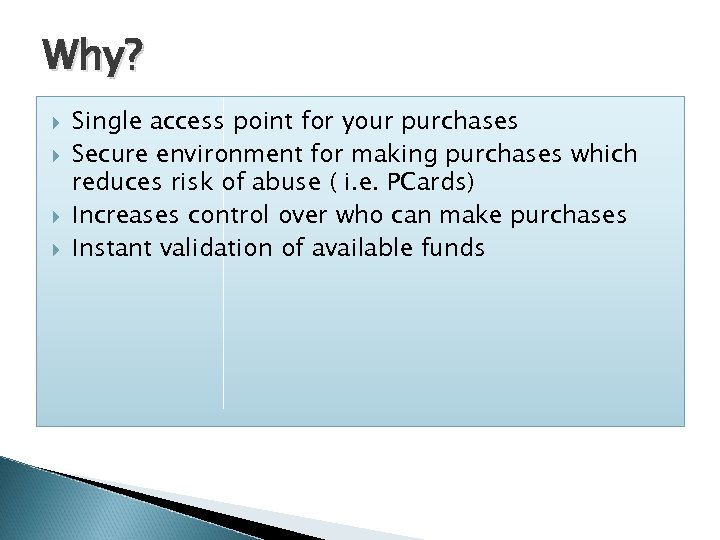 Why?

Single access point for your purchases
Secure environment for making purchases which reduces risk of abuse ( i.e. PCards)
Increases control over who can make purchases
Instant validation of available funds